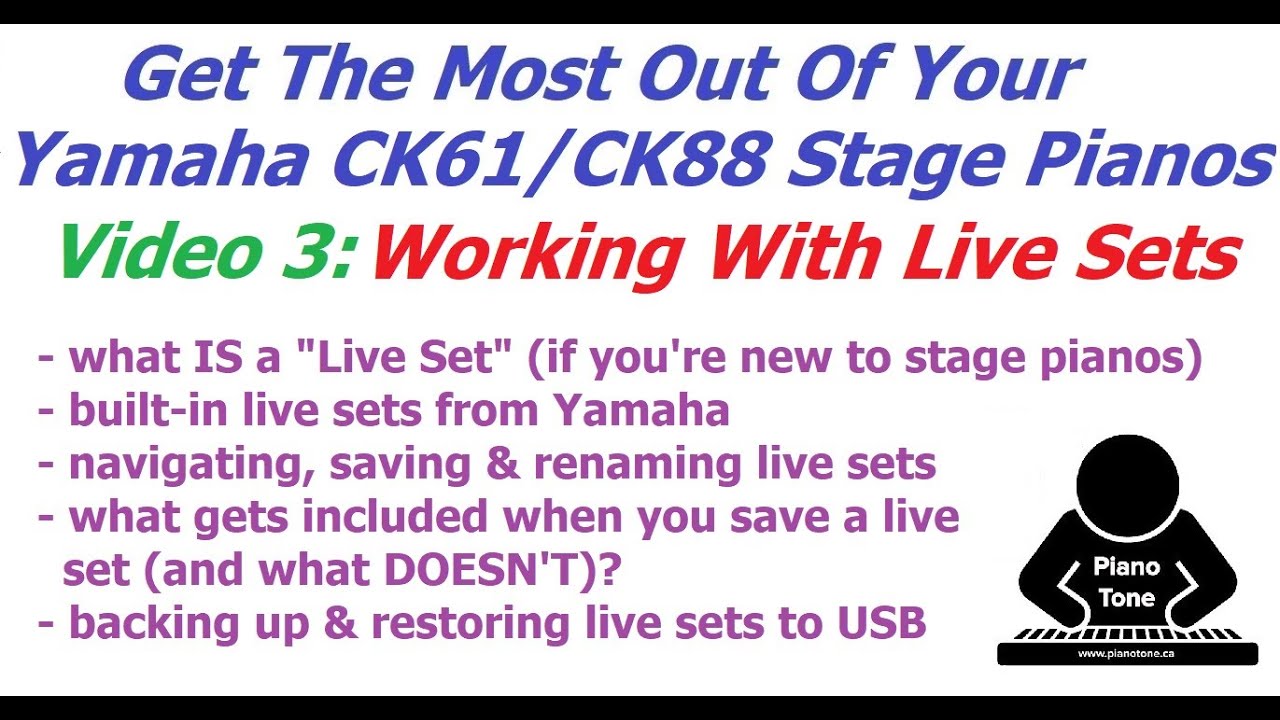 Get The Most Out Of Your Yamaha CK61/CK88 Stage Pianos

Video 3: Working With Live Sets

- what IS a "Live Set" (if you're new to stage pianos)
- built-in live sets from Yamaha
- navigating, saving & renaming live sets
- what gets included when you save a live set (and what DOESN'T)?
- backing up & restoring live sets to USB

Piano Tone

www.pianotone.ca